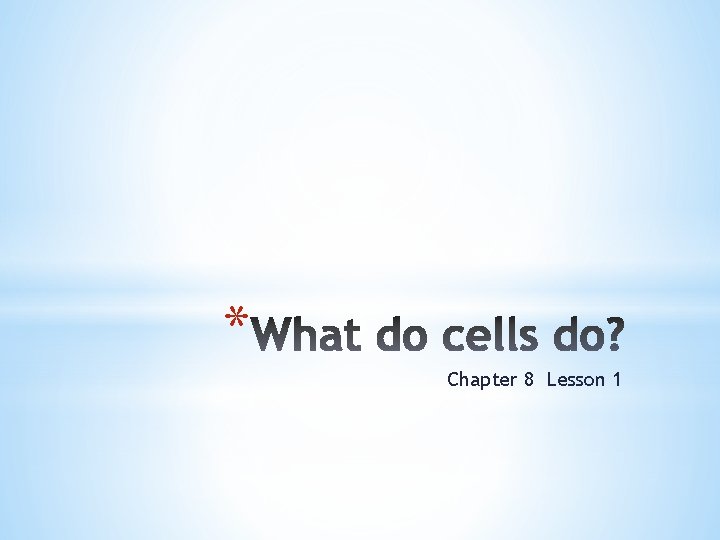 *What do cells do?

Chapter 8 Lesson 1